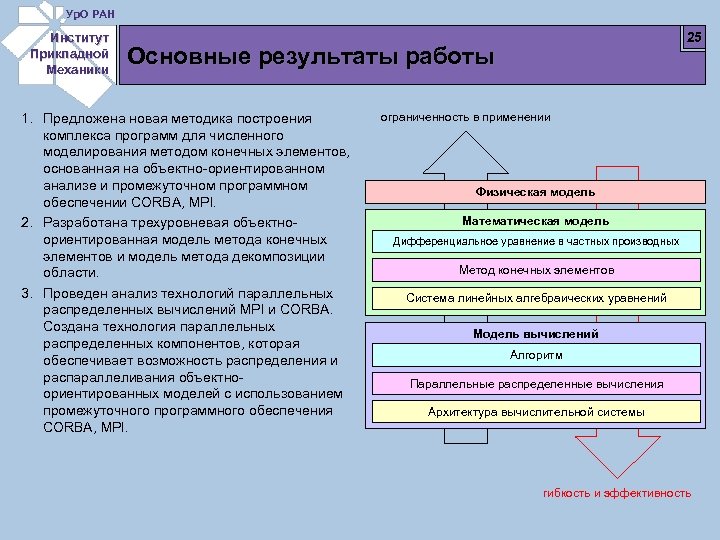 УрО РАН

Институт Прикладной Механики

Основные результаты работы

25

1. Предложена новая методика построения комплекса программ для численного моделирования методом конечных элементов, основанная на объектно-ориентированном анализе и промежуточном программном обеспечении CORBA, MPI.

2. Разработана трехуровневая объектно-ориентированная модель метода конечных элементов и модель метода декомпозиции области.

3. Проведен анализ технологий параллельных распределенных вычислений MPI и CORBA. Создана технология параллельных распределенных компонентов, которая обеспечивает возможность распределения и распараллеливания объектно-ориентированных моделей с использованием промежуточного программного обеспечения CORBA, MPI.

ограниченность в применении

Физическая модель

Математическая модель

Дифференциальное уравнение в частных производных

Метод конечных элементов

Система линейных алгебраических уравнений

Модель вычислений

Алгоритм

Параллельные распределенные вычисления

Архитектура вычислительной системы

гибкость и эффективность